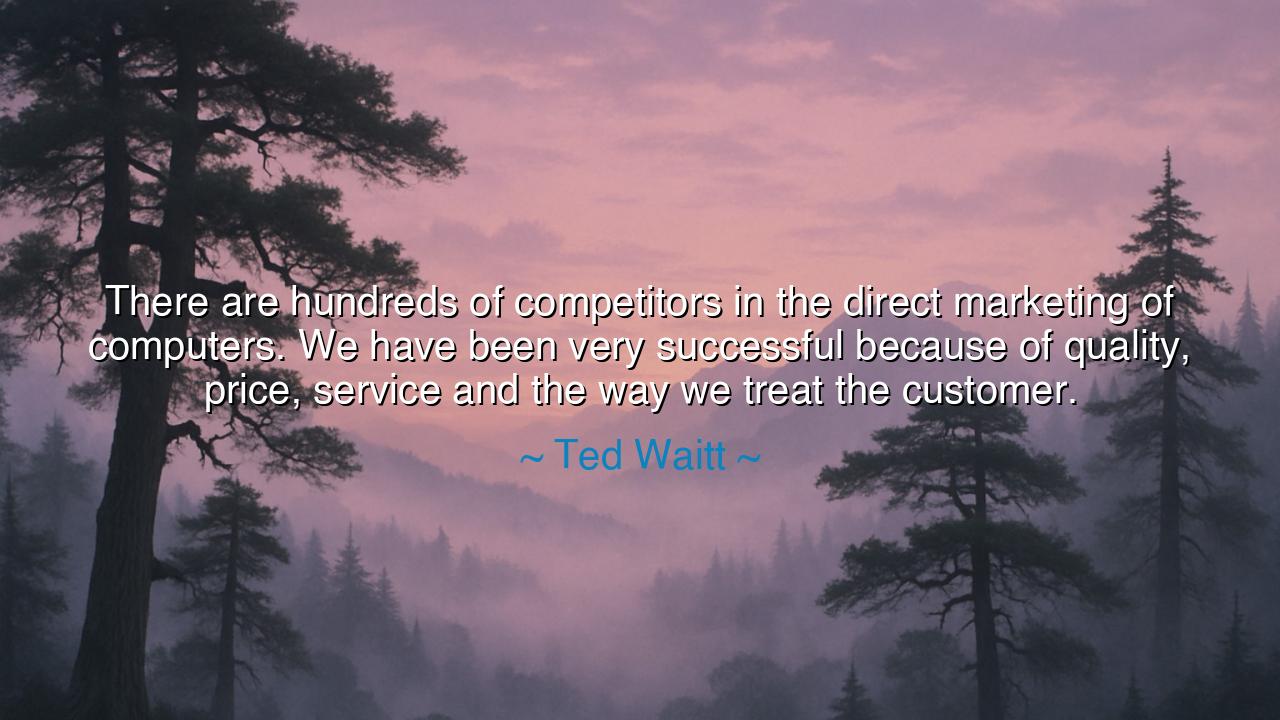 There are hundreds of competitors in the direct marketing of computers. We have been very successful because of quality, price, service and the way we treat the customer.

~ Ted Waitt ~